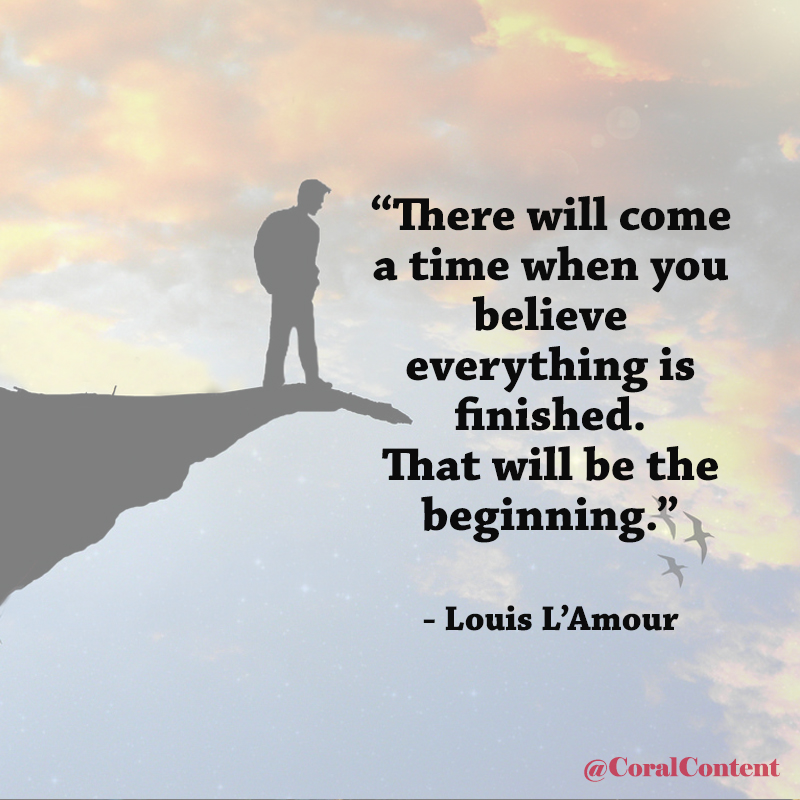 “There will come a time when you believe everything is finished. That will be the beginning.”

- Louis L’Amour

@CoralContent